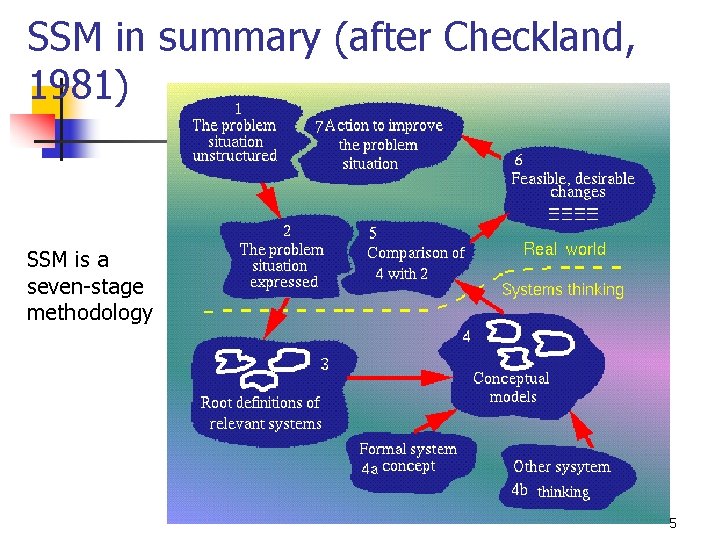 SSM in summary (after Checkland, 1981)

SSM is a seven-stage methodology

1
The problem situation unstructured

7 Action to improve the problem situation

6
Feasible, desirable changes
====

2
The problem situation expressed

5
Comparison of 4 with 2

Real world

Systems thinking

3
Root definitions of relevant systems

4
Conceptual models

Formal system
4a concept

Other sysytem
4b thinking

5